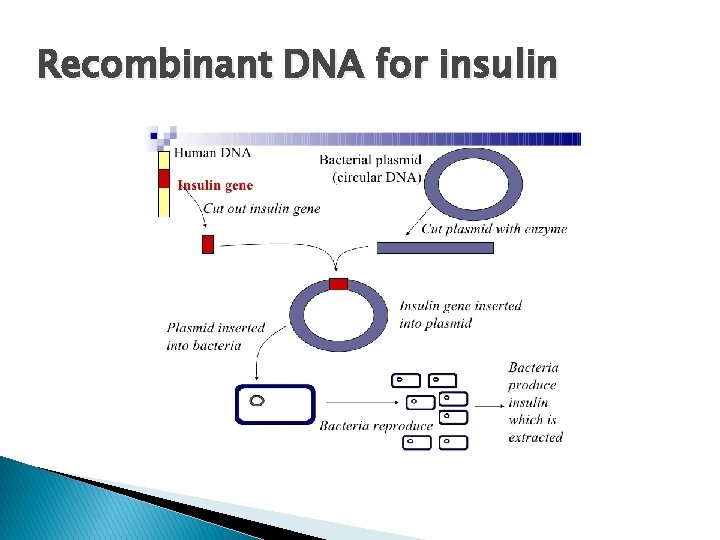 Recombinant DNA for insulin

Human DNA

Insulin gene

Cut out insulin gene

Bacterial plasmid (circular DNA)

Cut plasmid with enzyme

Insulin gene inserted into plasmid

Plasmid inserted into bacteria

Bacteria reproduce

Bacteria produce insulin which is extracted